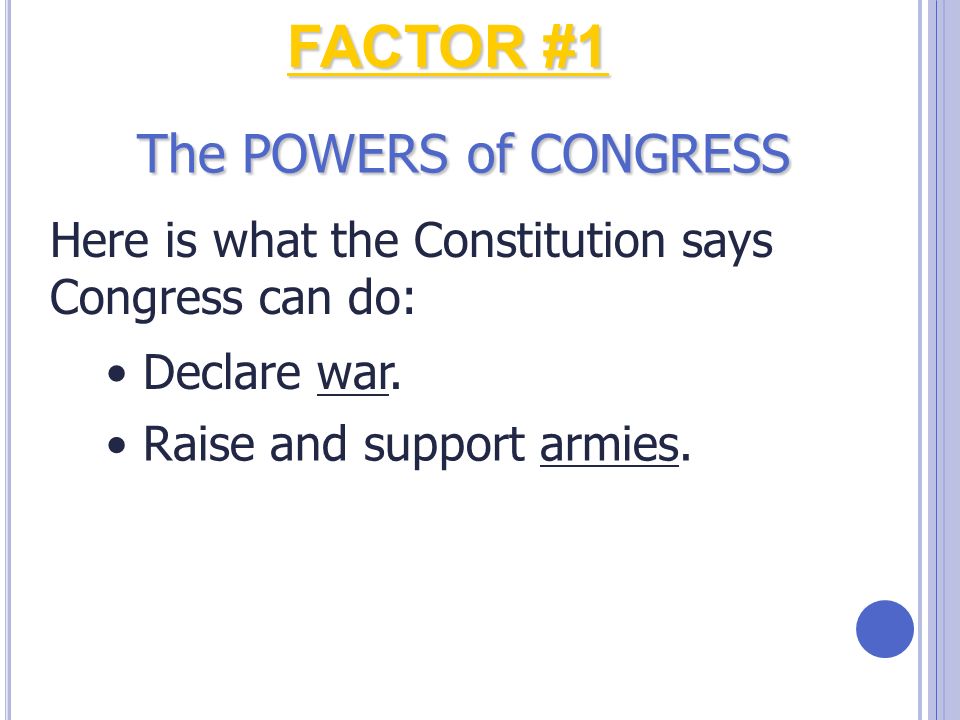 FACTOR #1

The POWERS of CONGRESS

Here is what the Constitution says Congress can do:

• Declare war.
• Raise and support armies.